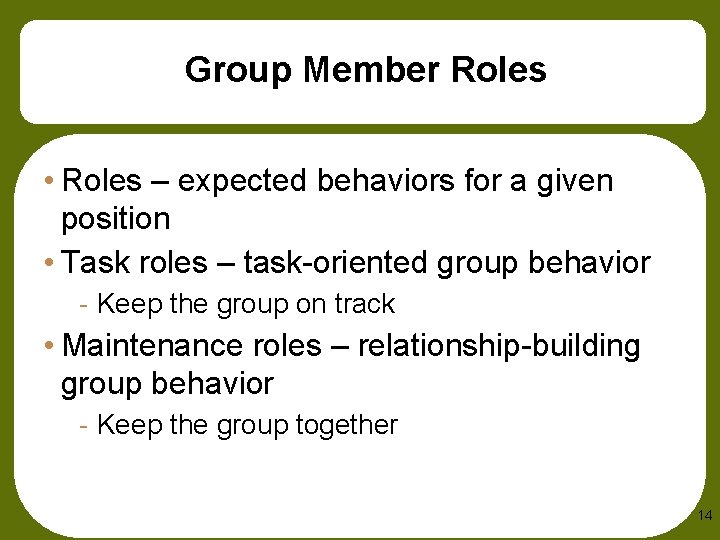 Group Member Roles

• Roles – expected behaviors for a given position

• Task roles – task-oriented group behavior

- Keep the group on track

• Maintenance roles – relationship-building group behavior

- Keep the group together

14